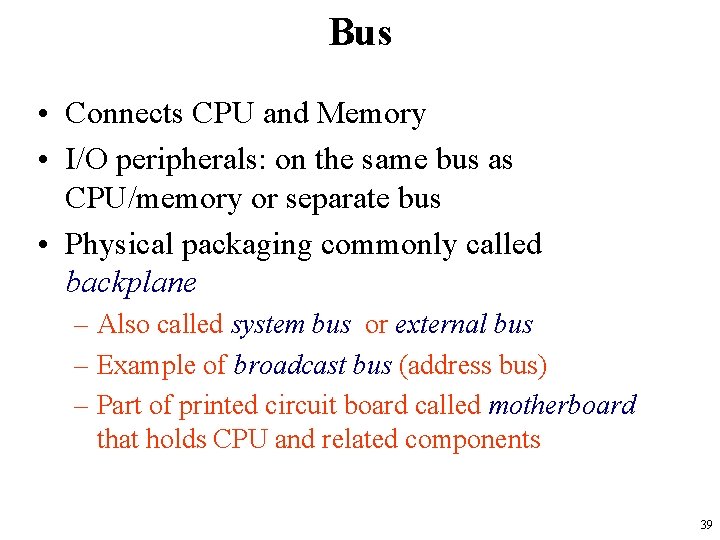 Bus

• Connects CPU and Memory
• I/O peripherals: on the same bus as CPU/memory or separate bus
• Physical packaging commonly called backplane
  – Also called system bus or external bus
  – Example of broadcast bus (address bus)
  – Part of printed circuit board called motherboard that holds CPU and related components

39